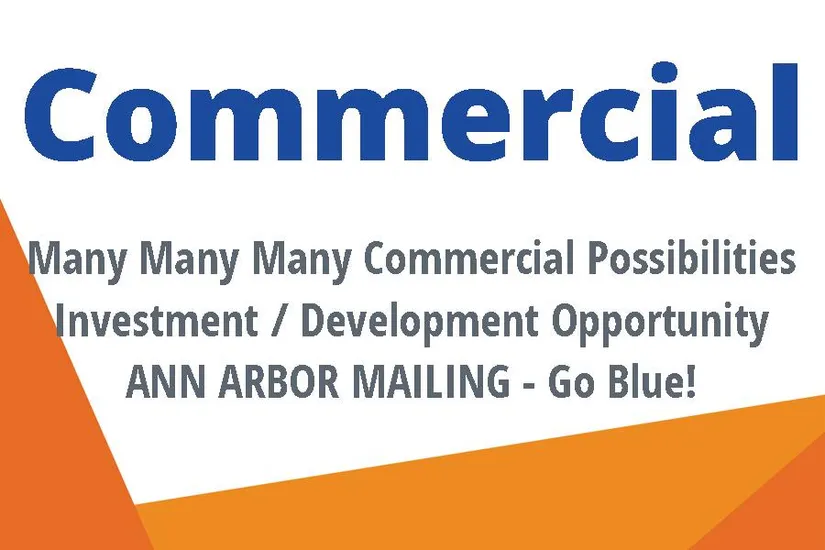 Commercial

Many Many Many Commercial Possibilities
Investment / Development Opportunity
ANN ARBOR MAILING - Go Blue!